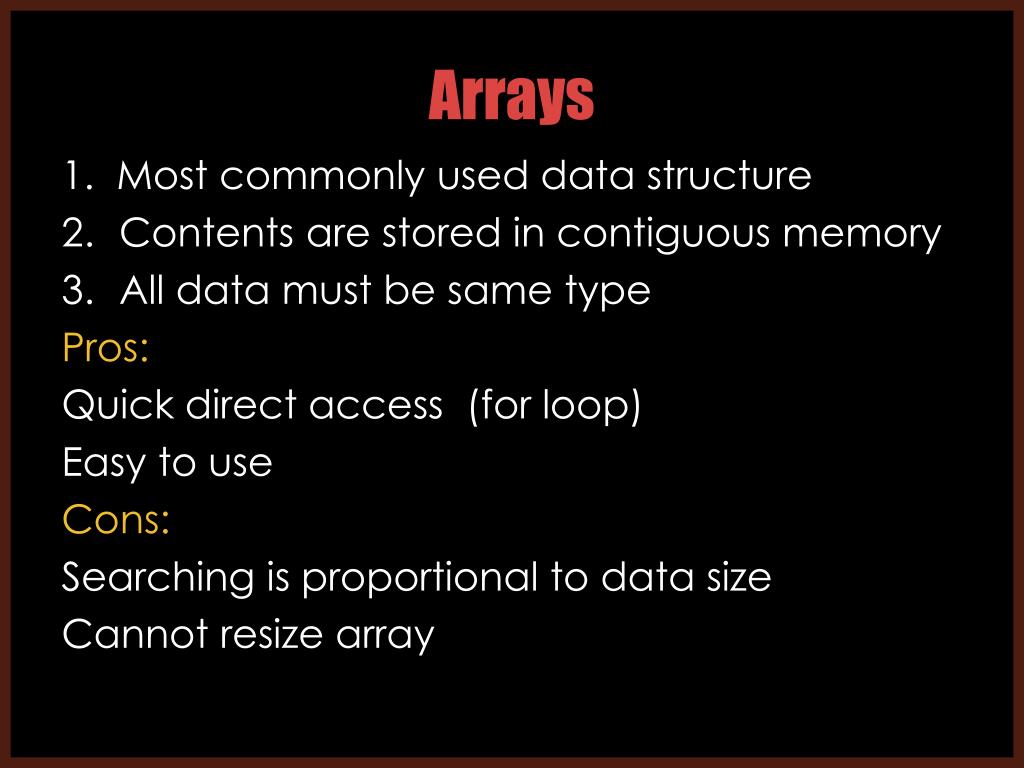 Arrays

1. Most commonly used data structure
2. Contents are stored in contiguous memory
3. All data must be same type

Pros:
Quick direct access (for loop)
Easy to use

Cons:
Searching is proportional to data size
Cannot resize array